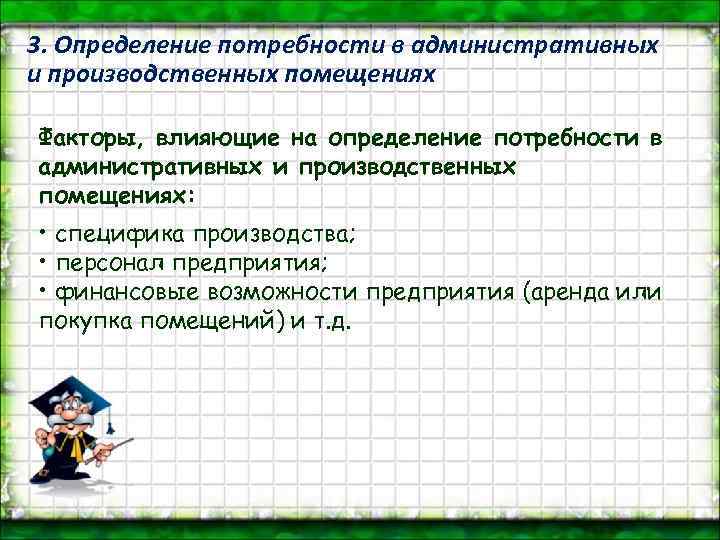 3. Определение потребности в административных и производственных помещениях

Факторы, влияющие на определение потребности в административных и производственных помещениях:

• специфика производства;
• персонал предприятия;
• финансовые возможности предприятия (аренда или покупка помещений) и т.д.